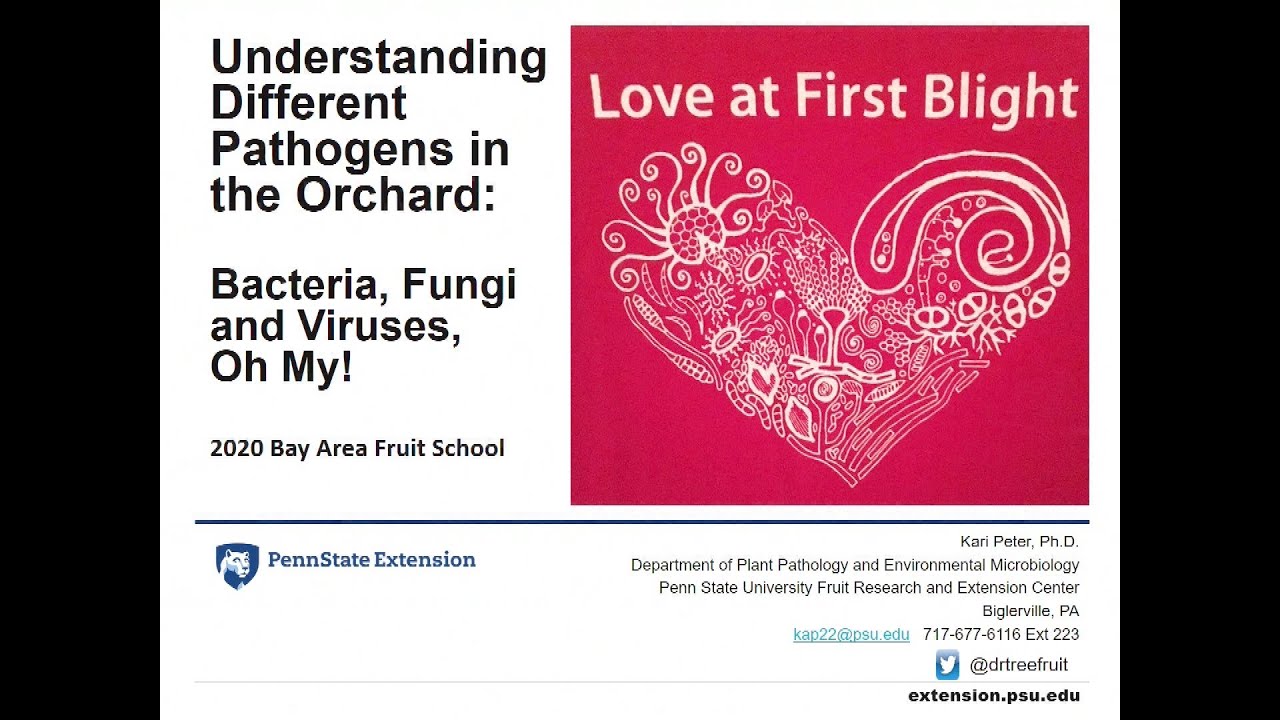 Understanding Different Pathogens in the Orchard:

Bacteria, Fungi and Viruses, Oh My!

2020 Bay Area Fruit School

Love at First Blight

PennState Extension

Kari Peter, Ph.D.
Department of Plant Pathology and Environmental Microbiology
Penn State University Fruit Research and Extension Center
Biglerville, PA
kap22@psu.edu 717-677-6116 Ext 223
@drtreefruit

extension.psu.edu